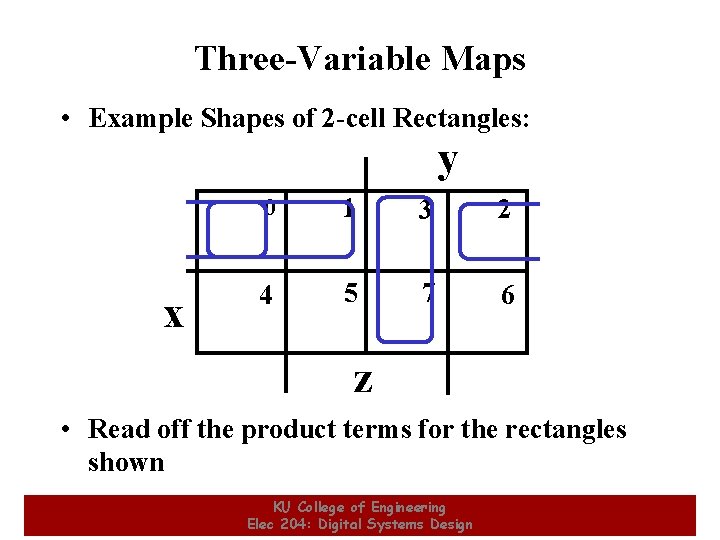 Three-Variable Maps

• Example Shapes of 2-cell Rectangles:

y

| 0 | 1 | 3 | 2 |
|---|---|---|---|
| 4 | 5 | 7 | 6 |

x

z

• Read off the product terms for the rectangles shown

KU College of Engineering
Elec 204: Digital Systems Design